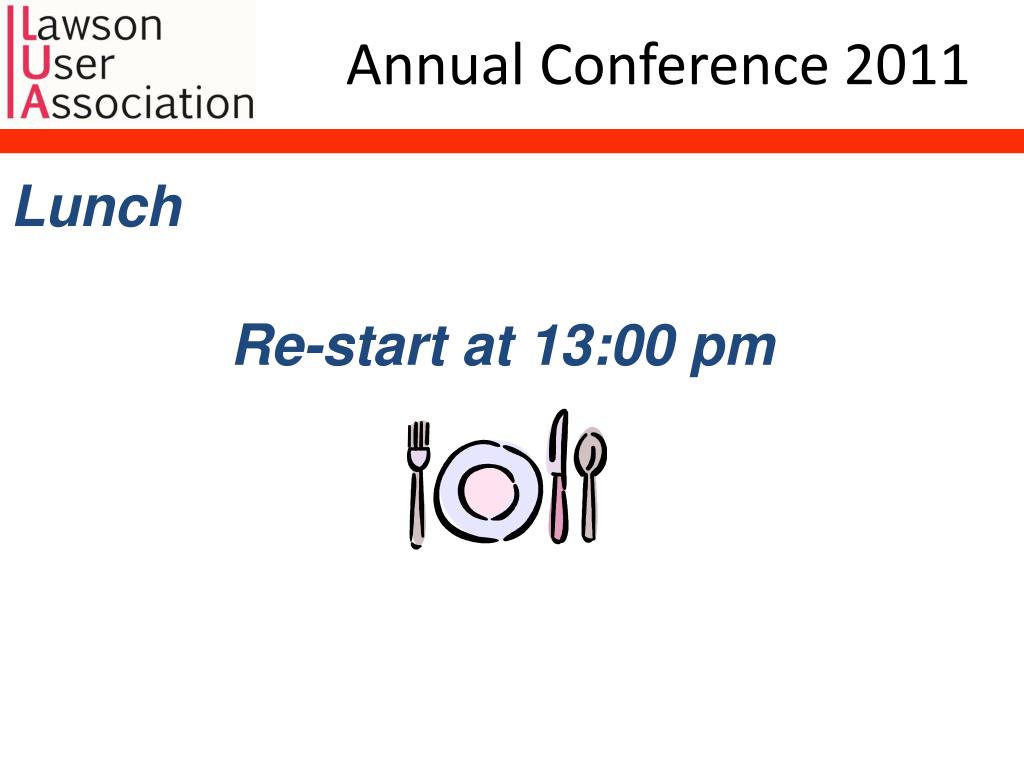 Lawson
User
Association

Annual Conference 2011

Lunch

Re-start at 13:00 pm